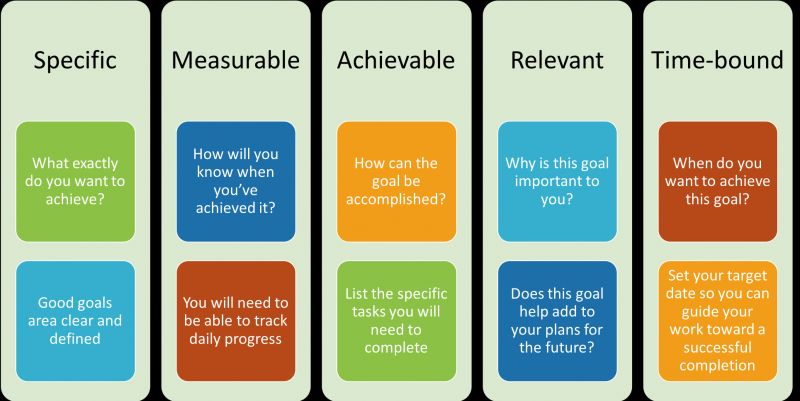 Specific

What exactly do you want to achieve?

Good goals area clear and defined

Measurable

How will you know when you've achieved it?

You will need to be able to track daily progress

Achievable

How can the goal be accomplished?

List the specific tasks you will need to complete

Relevant

Why is this goal important to you?

Does this goal help add to your plans for the future?

Time-bound

When do you want to achieve this goal?

Set your target date so you can guide your work toward a successful completion